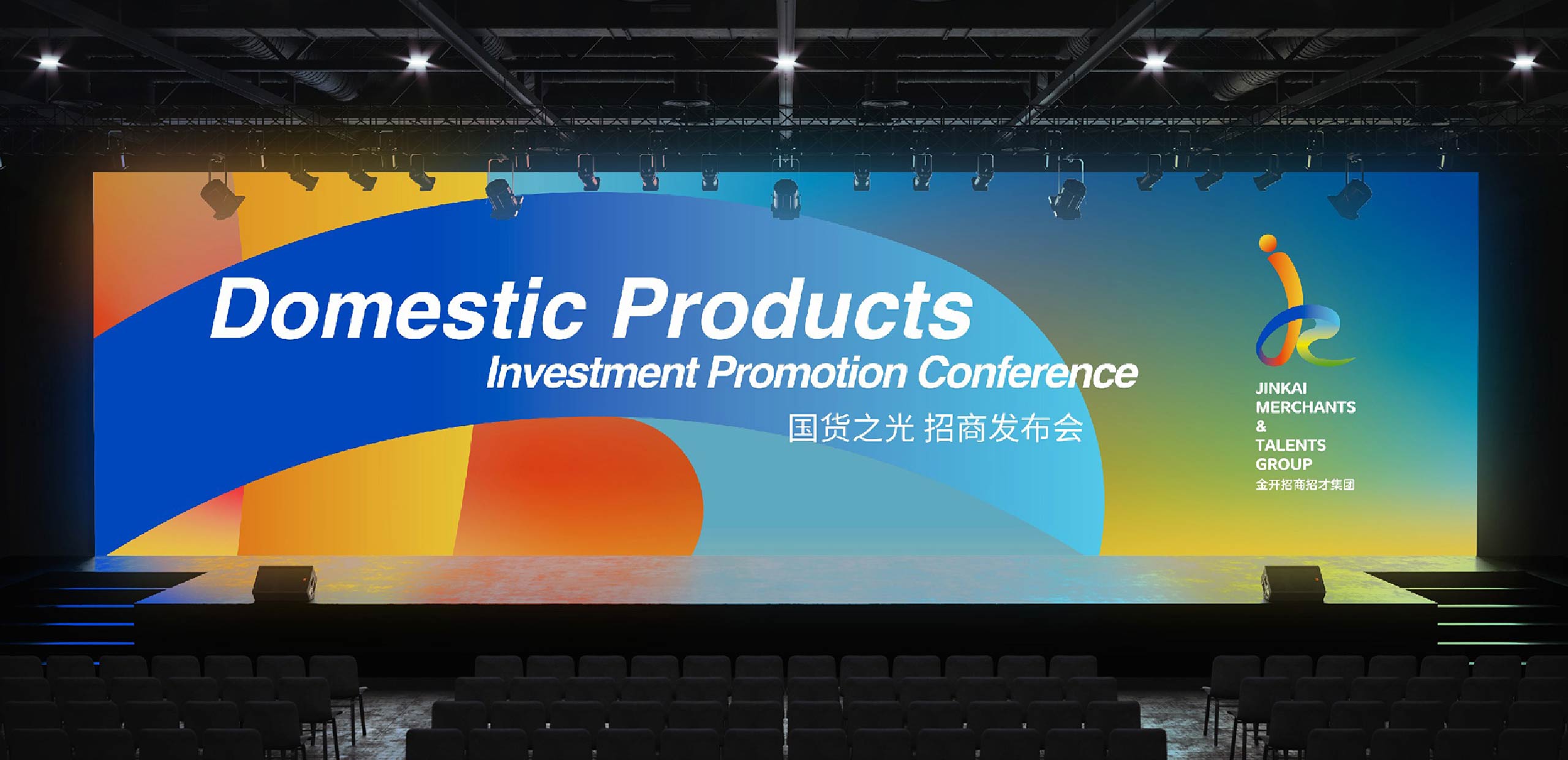 Domestic Products
Investment Promotion Conference
国货之光 招商发布会

JINKAI
MERCHANTS
&
TALENTS
GROUP
金开招商招才集团